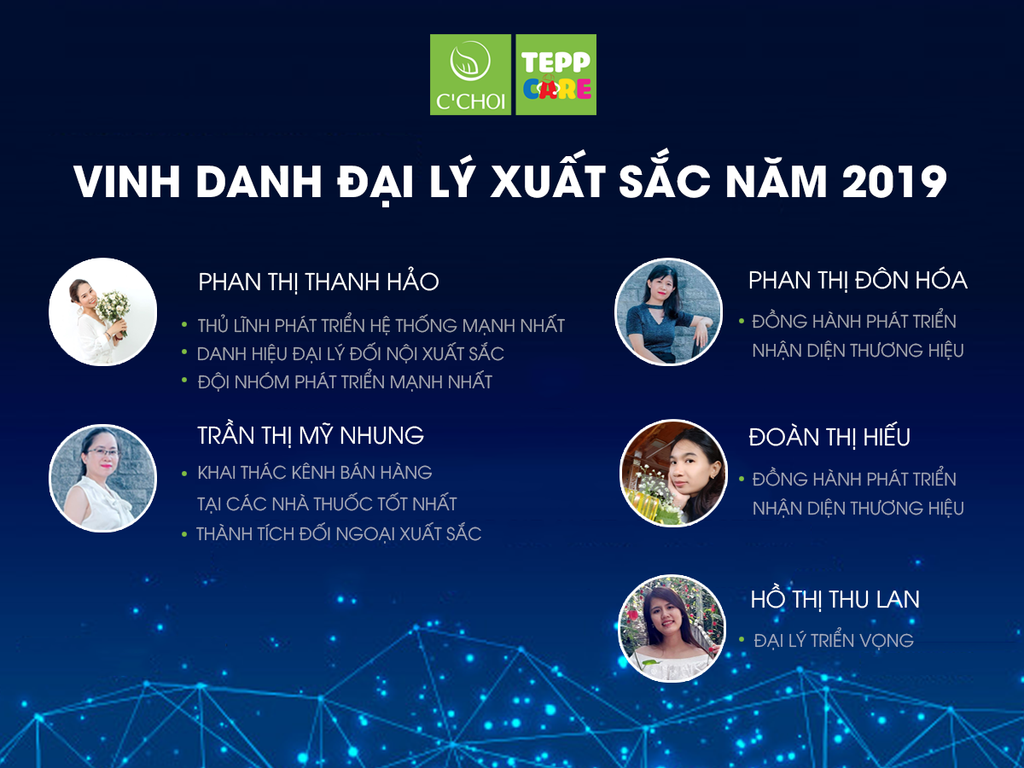 C'CHOI TEPP CARE

VINH DANH ĐẠI LÝ XUẤT SẮC NĂM 2019

PHAN THỊ THANH HẢO

• THỦ LĨNH PHÁT TRIỂN HỆ THỐNG MẠNH NHẤT
• DANH HIỆU ĐẠI LÝ ĐỐI NỘI XUẤT SẮC
• ĐỘI NHÓM PHÁT TRIỂN MẠNH NHẤT

TRẦN THỊ MỸ NHUNG

• KHAI THÁC KÊNH BÁN HÀNG TẠI CÁC NHÀ THUỐC TỐT NHẤT
• THÀNH TÍCH ĐỐI NGOẠI XUẤT SẮC

PHAN THỊ ĐÔN HÓA

• ĐỒNG HÀNH PHÁT TRIỂN NHẬN DIỆN THƯƠNG HIỆU

ĐOÀN THỊ HIẾU

• ĐỒNG HÀNH PHÁT TRIỂN NHẬN DIỆN THƯƠNG HIỆU

HỒ THỊ THU LAN

• ĐẠI LÝ TRIỂN VỌNG